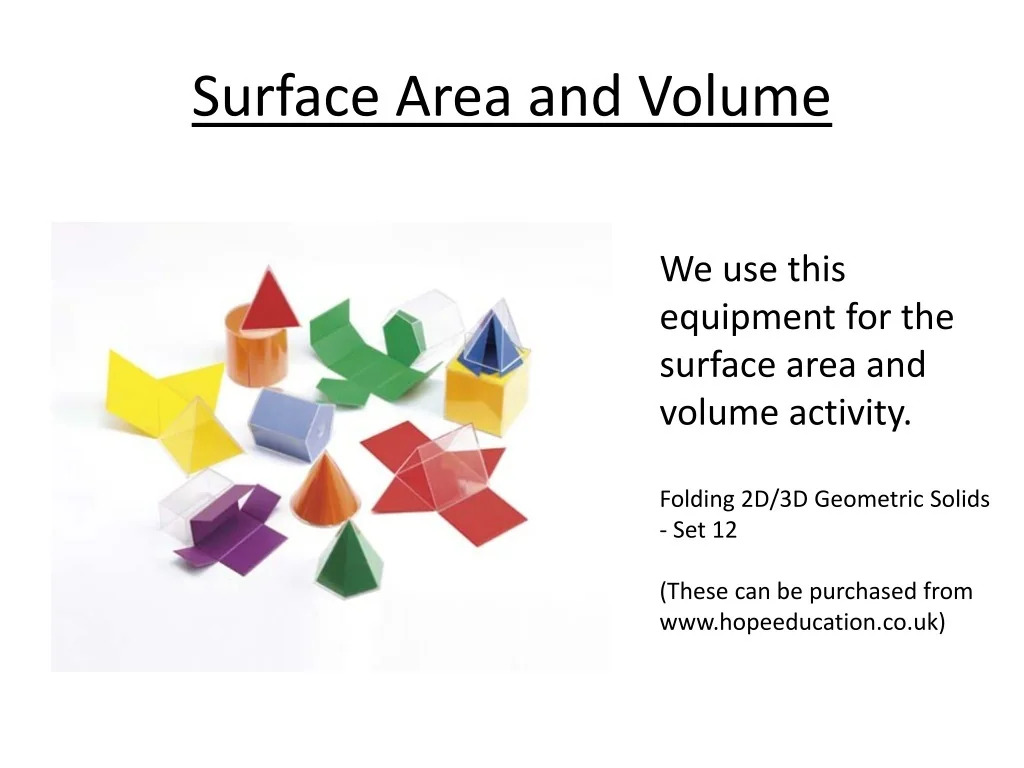 Surface Area and Volume

We use this equipment for the surface area and volume activity.

Folding 2D/3D Geometric Solids - Set 12

(These can be purchased from www.hopeeducation.co.uk)